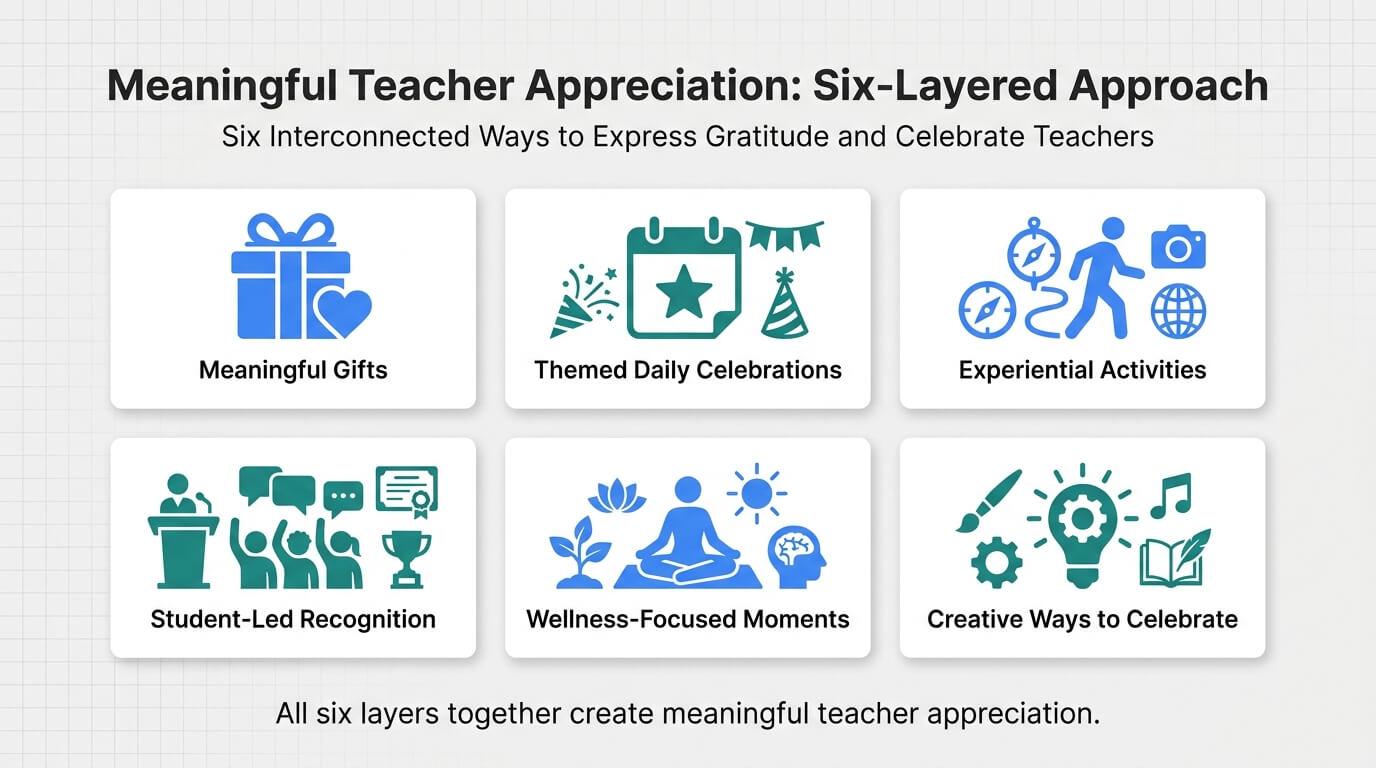 Meaningful Teacher Appreciation: Six-Layered Approach

Six Interconnected Ways to Express Gratitude and Celebrate Teachers

Meaningful Gifts

Themed Daily Celebrations

Experiential Activities

Student-Led Recognition

Wellness-Focused Moments

Creative Ways to Celebrate

All six layers together create meaningful teacher appreciation.